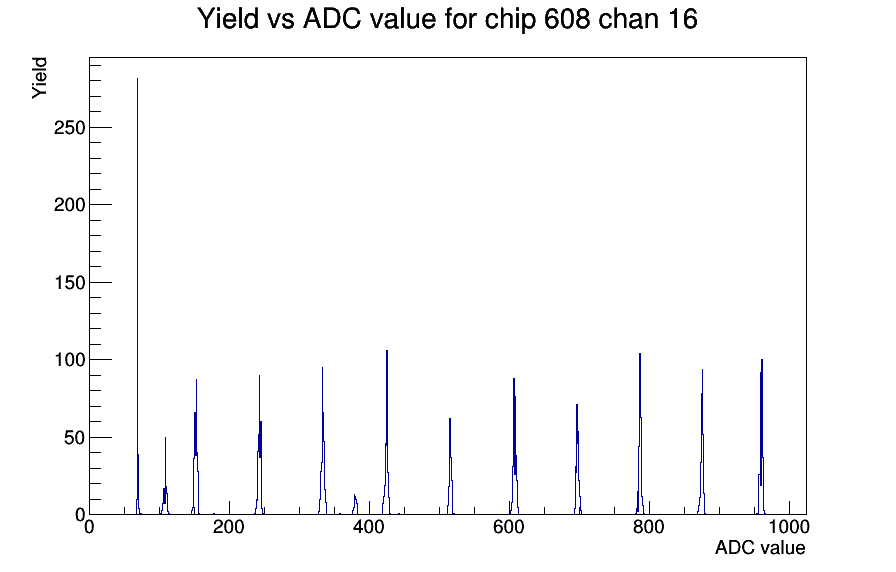 Yield vs ADC value for chip 608 chan 16

Yield

250

200

150

100

50

0

0

200

400

600

800

1000

ADC value